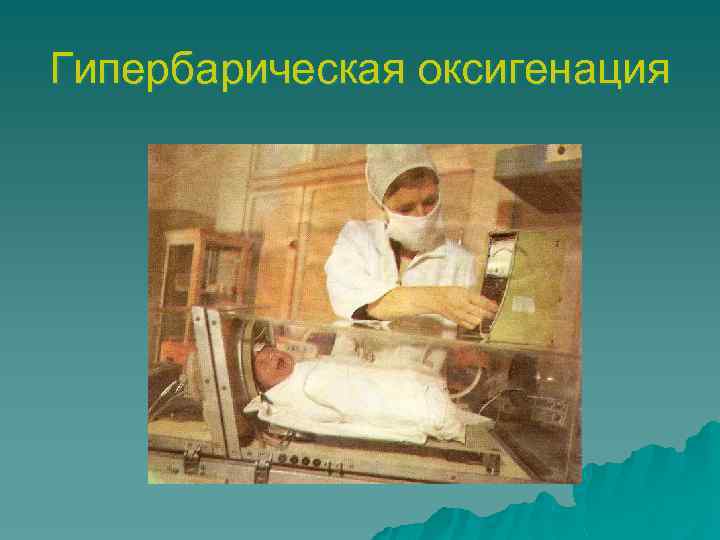 Гипербарическая оксигенация